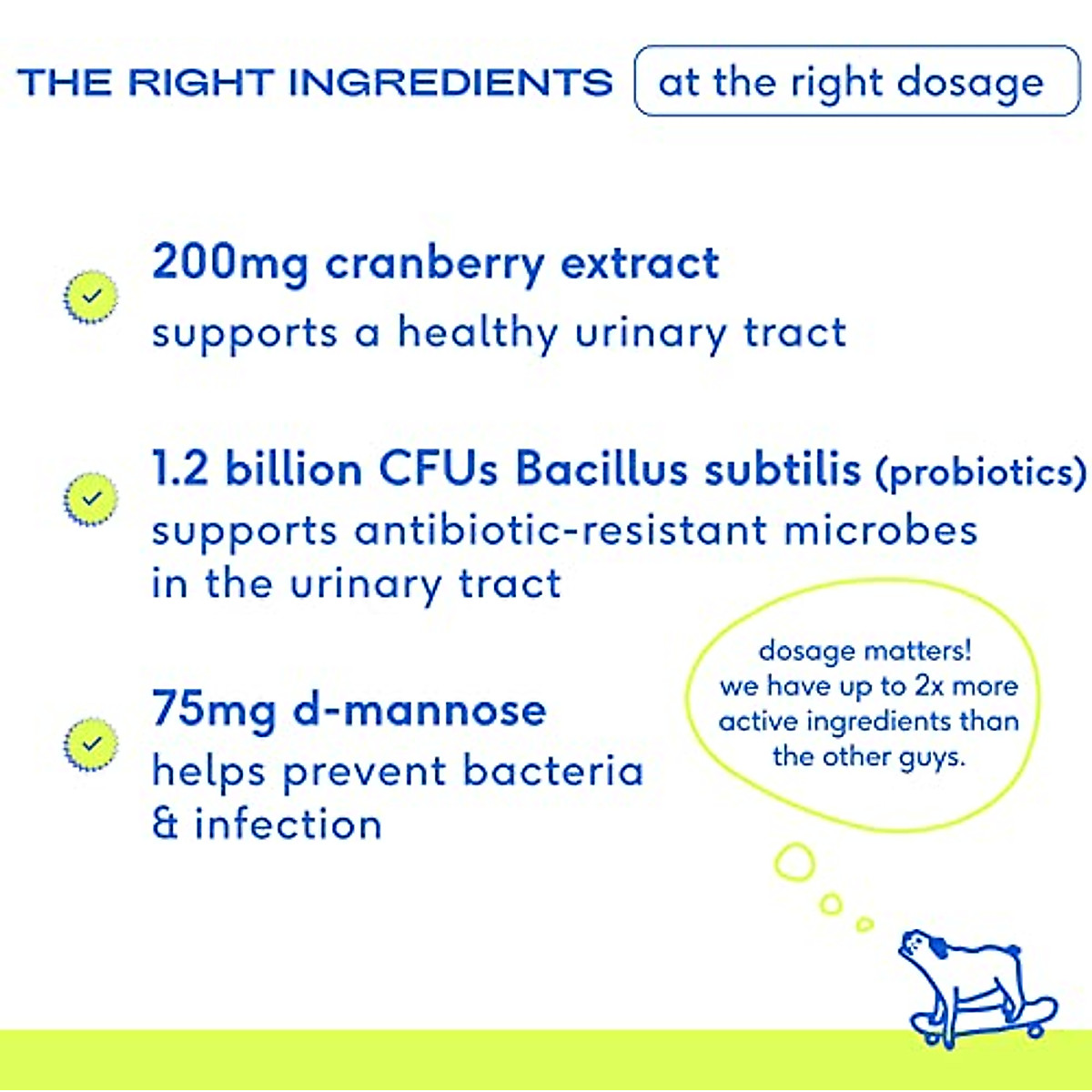 THE RIGHT INGREDIENTS at the right dosage

200mg cranberry extract
supports a healthy urinary tract

1.2 billion CFUs Bacillus subtilis (probiotics)
supports antibiotic-resistant microbes in the urinary tract

75mg d-mannose
helps prevent bacteria & infection

dosage matters! we have up to 2x more active ingredients than the other guys.